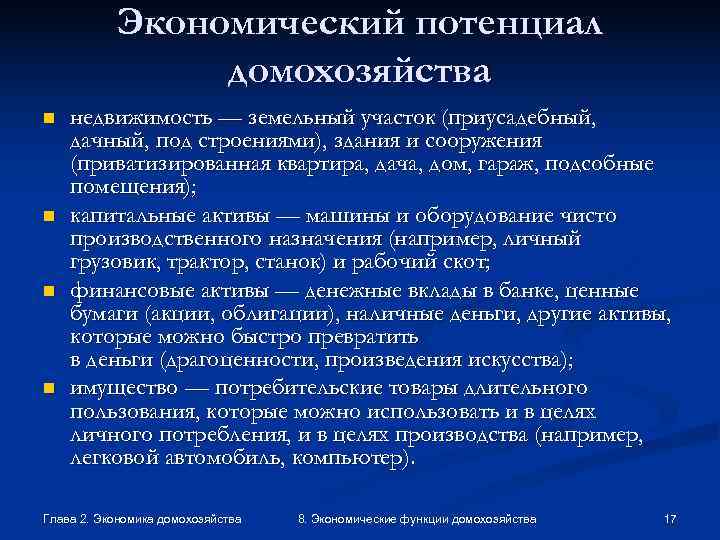 Экономический потенциал домохозяйства

- недвижимость — земельный участок (приусадебный, дачный, под строениями), здания и сооружения (приватизированная квартира, дача, дом, гараж, подсобные помещения);
- капитальные активы — машины и оборудование чисто производственного назначения (например, личный грузовик, трактор, станок) и рабочий скот;
- финансовые активы — денежные вклады в банке, ценные бумаги (акции, облигации), наличные деньги, другие активы, которые можно быстро превратить в деньги (драгоценности, произведения искусства);
- имущество — потребительские товары длительного пользования, которые можно использовать и в целях личного потребления, и в целях производства (например, легковой автомобиль, компьютер).

Глава 2. Экономика домохозяйства 8. Экономические функции домохозяйства 17